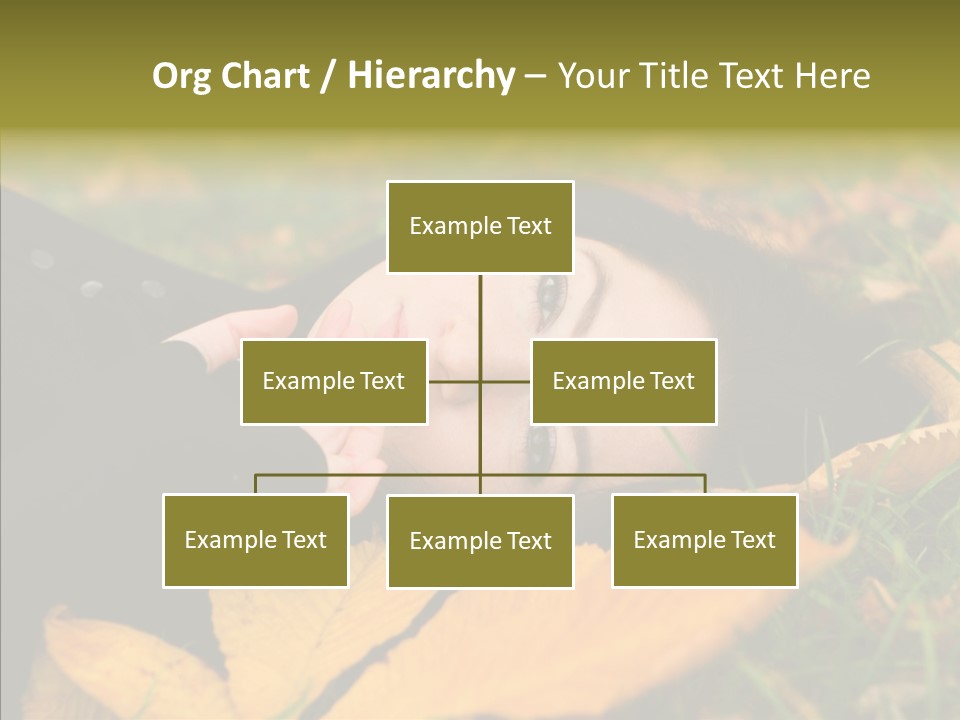 Org Chart / Hierarchy – Your Title Text Here

Example Text

Example Text

Example Text

Example Text

Example Text

Example Text